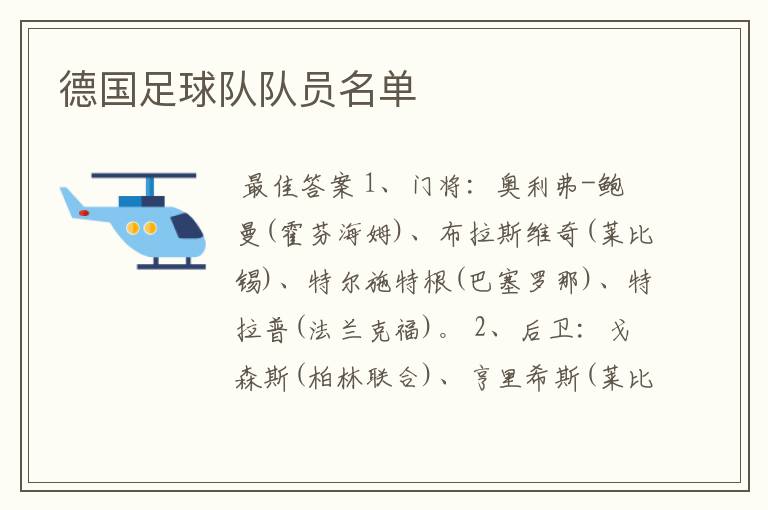 德国足球队队员名单

最佳答案 1、门将：奥利弗-鲍曼(霍芬海姆)、布拉斯维奇(莱比锡)、特尔施特根(巴塞罗那)、特拉普(法兰克福)。 2、后卫：戈森斯(柏林联合)、亨里希斯(莱比